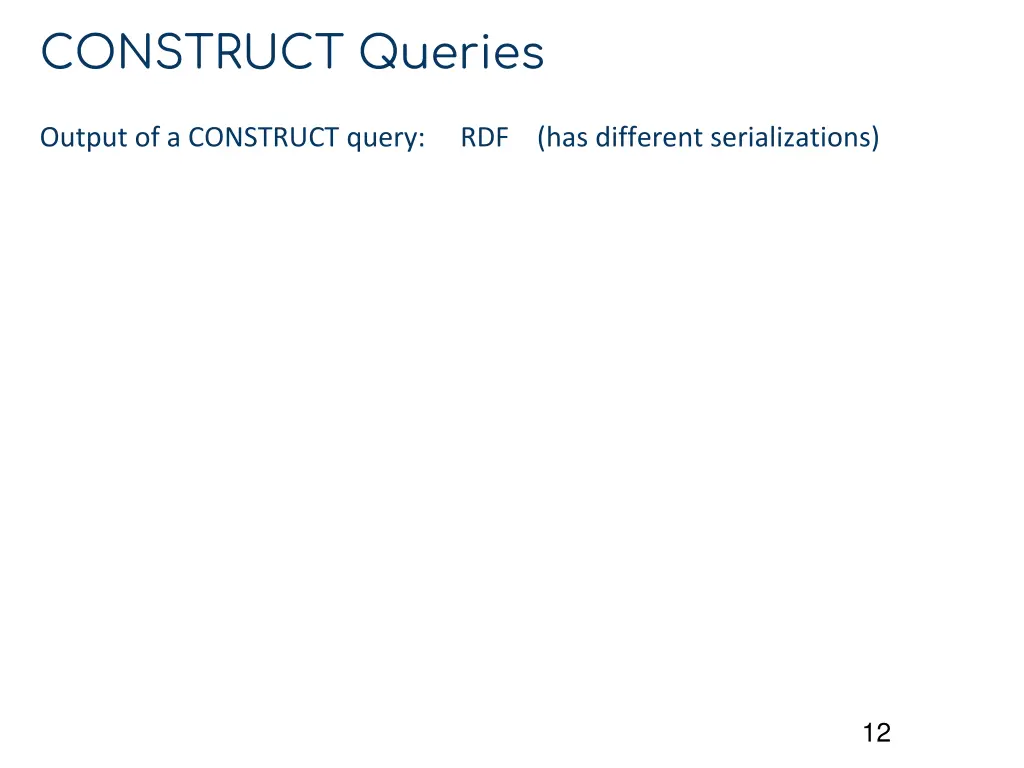 CONSTRUCT Queries

Output of a CONSTRUCT query: RDF (has different serializations)

12